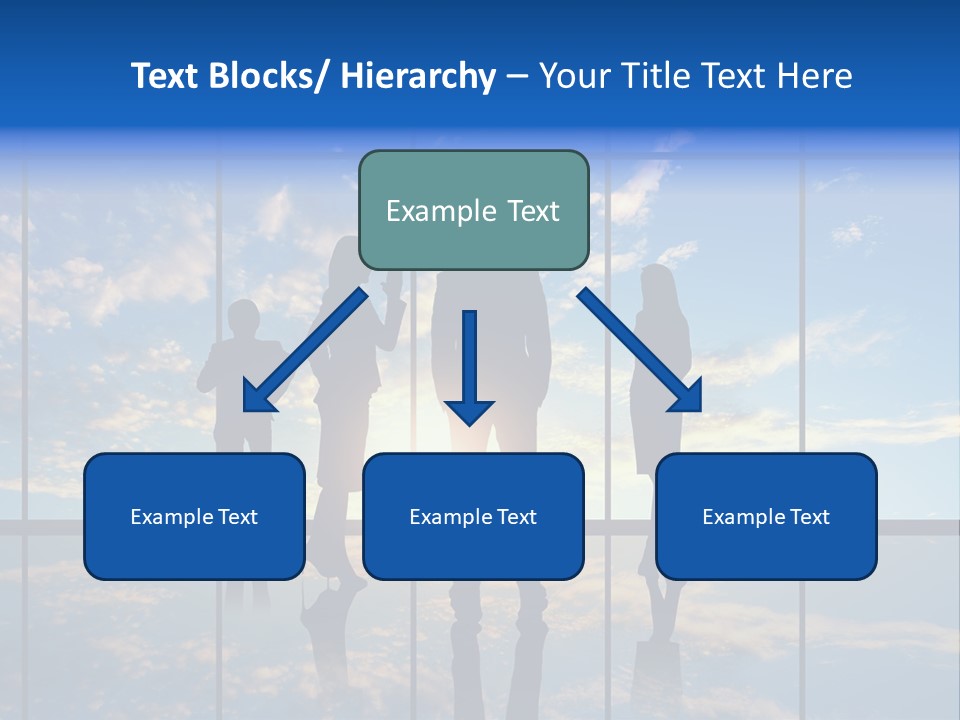 Text Blocks/ Hierarchy – Your Title Text Here

Example Text

Example Text

Example Text

Example Text